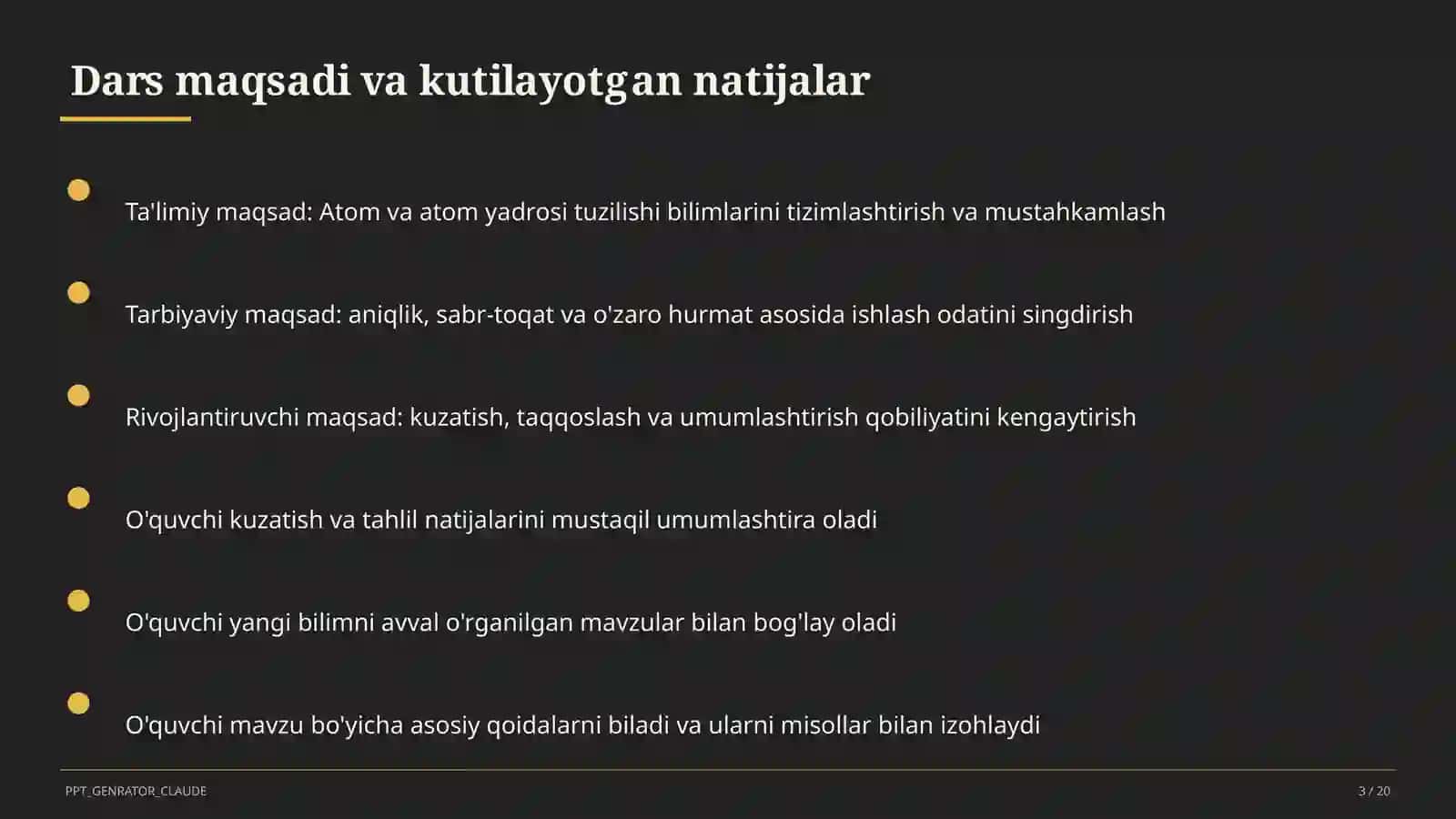 Dars maqsadi va kutilayotgan natijalar

Ta'limiy maqsad: Atom va atom yadrosi tuzilishi bilimlarini tizimlashtirish va mustahkamlash

Tarbiyaviy maqsad: aniqlik, sabr-toqat va o'zaro hurmat asosida ishlash odatini singdirish

Rivojlantiruvchi maqsad: kuzatish, taqqoslash va umumlashtirish qobiliyatini kengaytirish

O'quvchi kuzatish va tahlil natijalarini mustaqil umumlashtira oladi

O'quvchi yangi bilimni avval o'rganilgan mavzular bilan bog'lay oladi

O'quvchi mavzu bo'yicha asosiy qoidalarni biladi va ularni misollar bilan izohlaydi

PPT_GENRATOR_CLAUDE

3 / 20